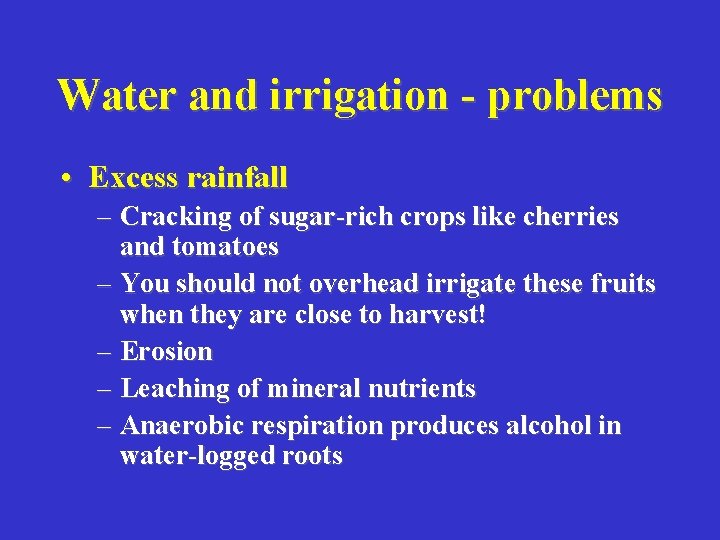 Water and irrigation - problems

• Excess rainfall
– Cracking of sugar-rich crops like cherries and tomatoes
– You should not overhead irrigate these fruits when they are close to harvest!
– Erosion
– Leaching of mineral nutrients
– Anaerobic respiration produces alcohol in water-logged roots